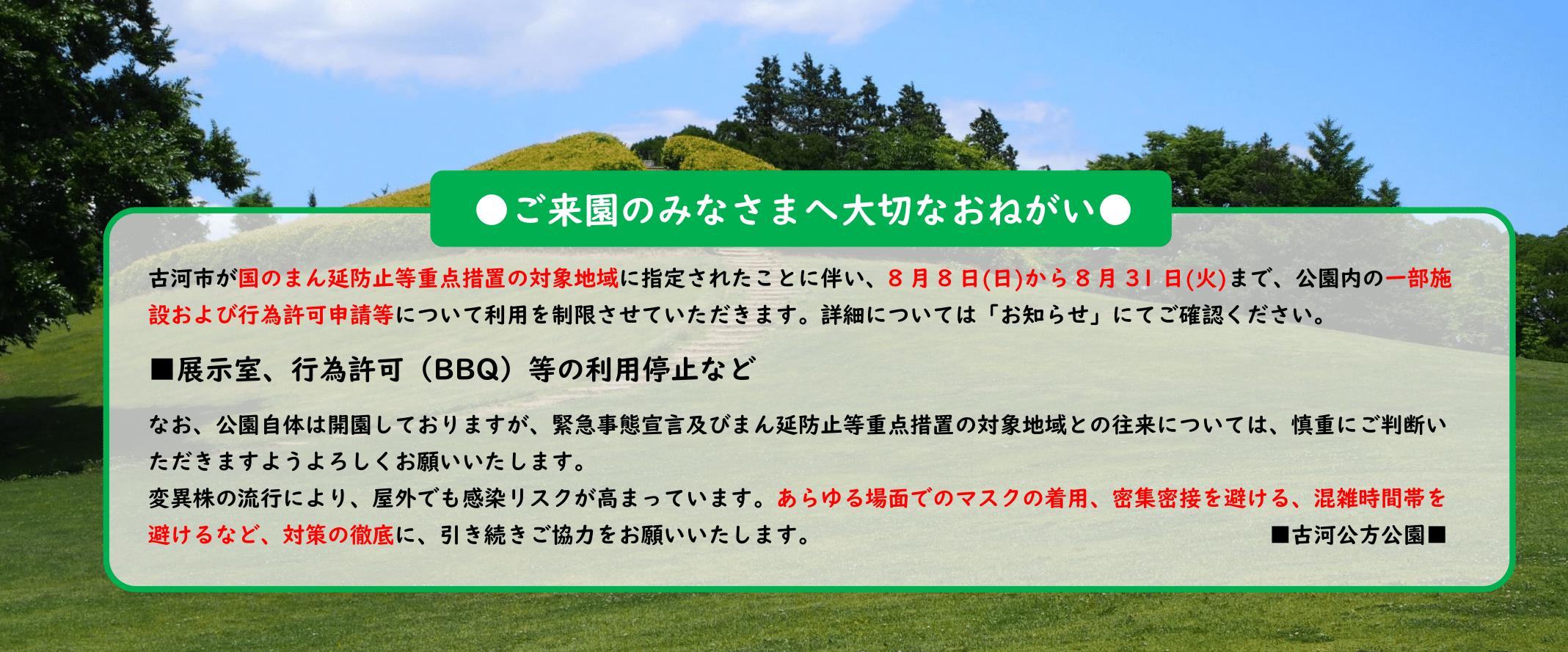 ●ご来園のみなさまへ大切なおねがい●

古河市が国のまん延防止等重点措置の対象地域に指定されたことに伴い、８月８日(日)から８月31日(火)まで、公園内の一部施設および行為許可申請等について利用を制限させていただきます。詳細については「お知らせ」にてご確認ください。

■展示室、行為許可（BBQ）等の利用停止など

なお、公園自体は開園しておりますが、緊急事態宣言及びまん延防止等重点措置の対象地域との往来については、慎重にご判断いただきますようよろしくお願いいたします。
変異株の流行により、屋外でも感染リスクが高まっています。あらゆる場面でのマスクの着用、密集密接を避ける、混雑時間帯を避けるなど、対策の徹底に、引き続きご協力をお願いいたします。

■古河公方公園■